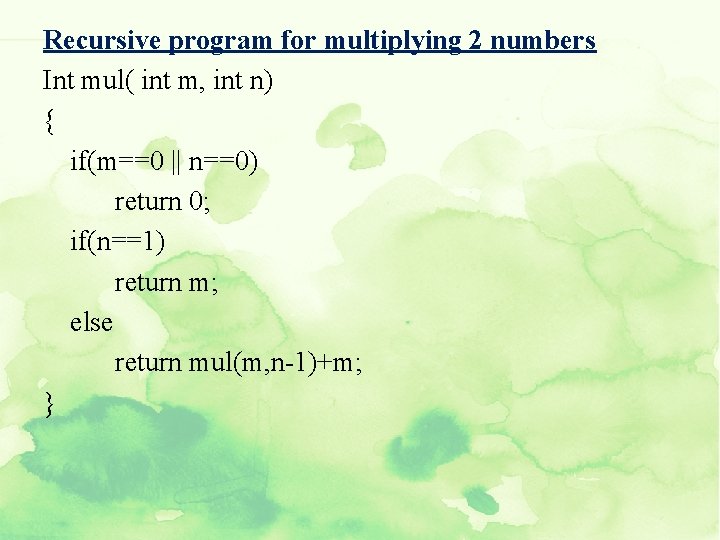 Recursive program for multiplying 2 numbers

Int mul( int m, int n)
{
if(m==0 || n==0)
return 0;
if(n==1)
return m;
else
return mul(m,n-1)+m;
}